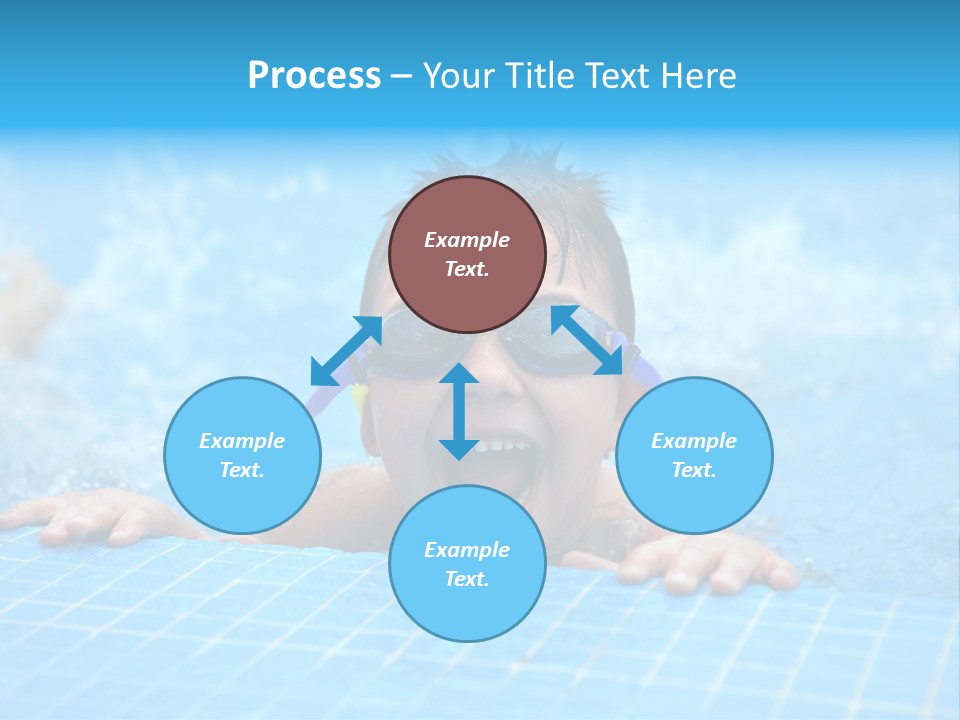 Process – Your Title Text Here

Example Text.

Example Text.

Example Text.

Example Text.